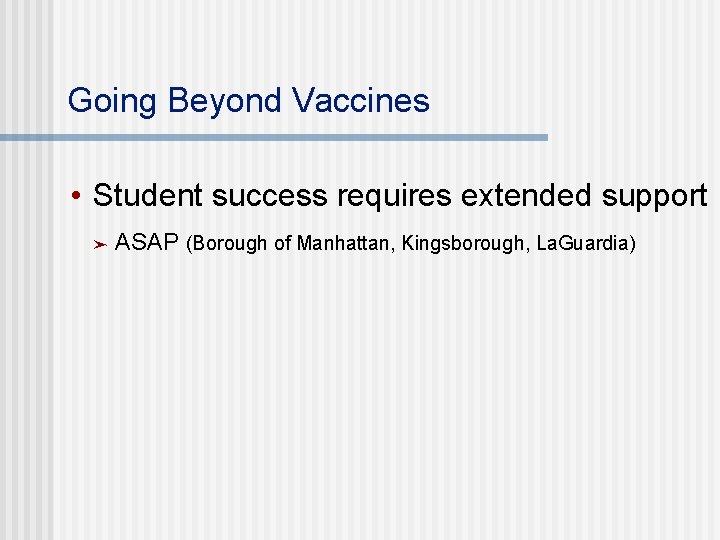 Going Beyond Vaccines

• Student success requires extended support

➢ ASAP (Borough of Manhattan, Kingsborough, LaGuardia)